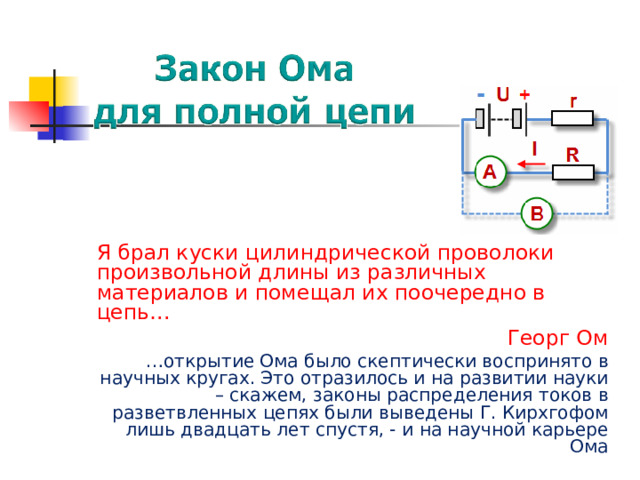 Закон Ома для полной цепи

- U +

r

I

R

A

B

Я брал куски цилиндрической проволоки произвольной длины из различных материалов и помещал их поочередно в цепь…

Георг Ом

…открытие Ома было скептически воспринято в научных кругах. Это отразилось и на развитии науки – скажем, законы распределения токов в разветвленных цепях были выведены Г. Кирхгофом лишь двадцать лет спустя, - и на научной карьере Ома